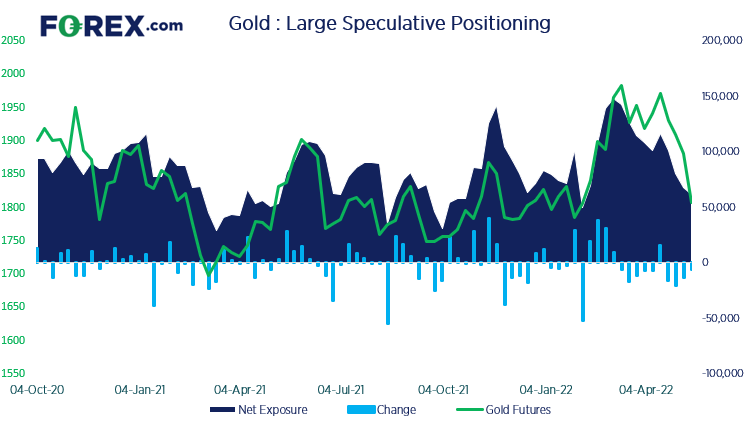 FOREX.com

Gold : Large Speculative Positioning

2050
2000
1950
1900
1850
1800
1750
1700
1650
1600
1550

200,000
150,000
100,000
50,000
0
-50,000
-100,000

04-Oct-20
04-Jan-21
04-Apr-21
04-Jul-21
04-Oct-21
04-Jan-22
04-Apr-22

Net Exposure
Change
Gold Futures